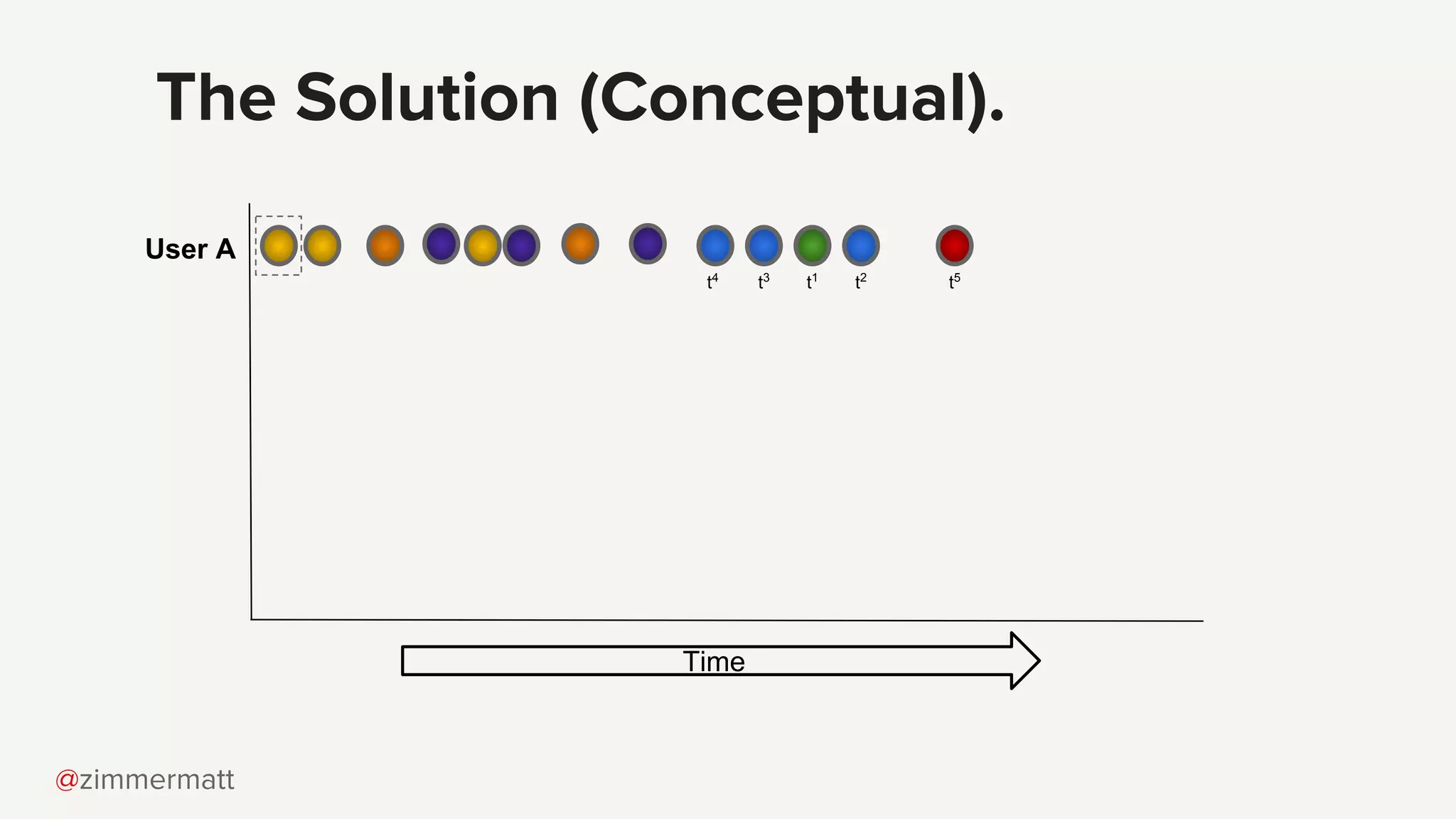 The Solution (Conceptual).

User A

$t^4$ $t^3$ $t^1$ $t^2$ $t^5$

Time

@zimmermatt